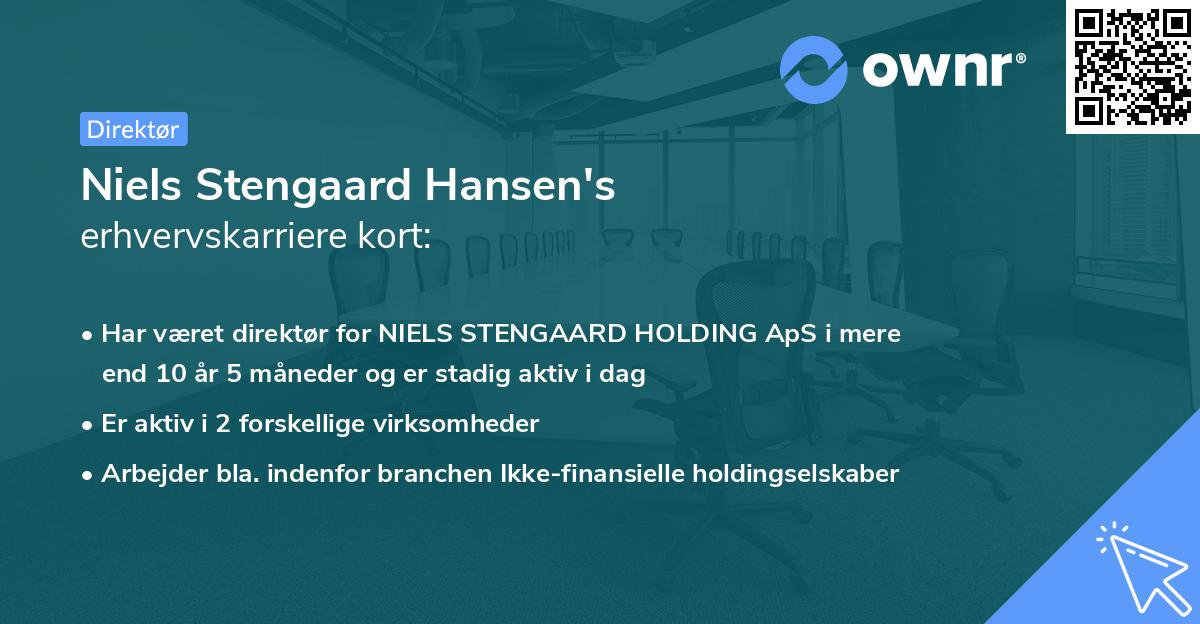 ownr®

Direktør

Niels Stengaard Hansen's
erhvervskarriere kort:

• Har været direktør for NIELS STENGAARD HOLDING ApS i mere end 10 år 5 måneder og er stadig aktiv i dag
• Er aktiv i 2 forskellige virksomheder
• Arbejder bla. indenfor branchen Ikke-finansielle holdingselskaber